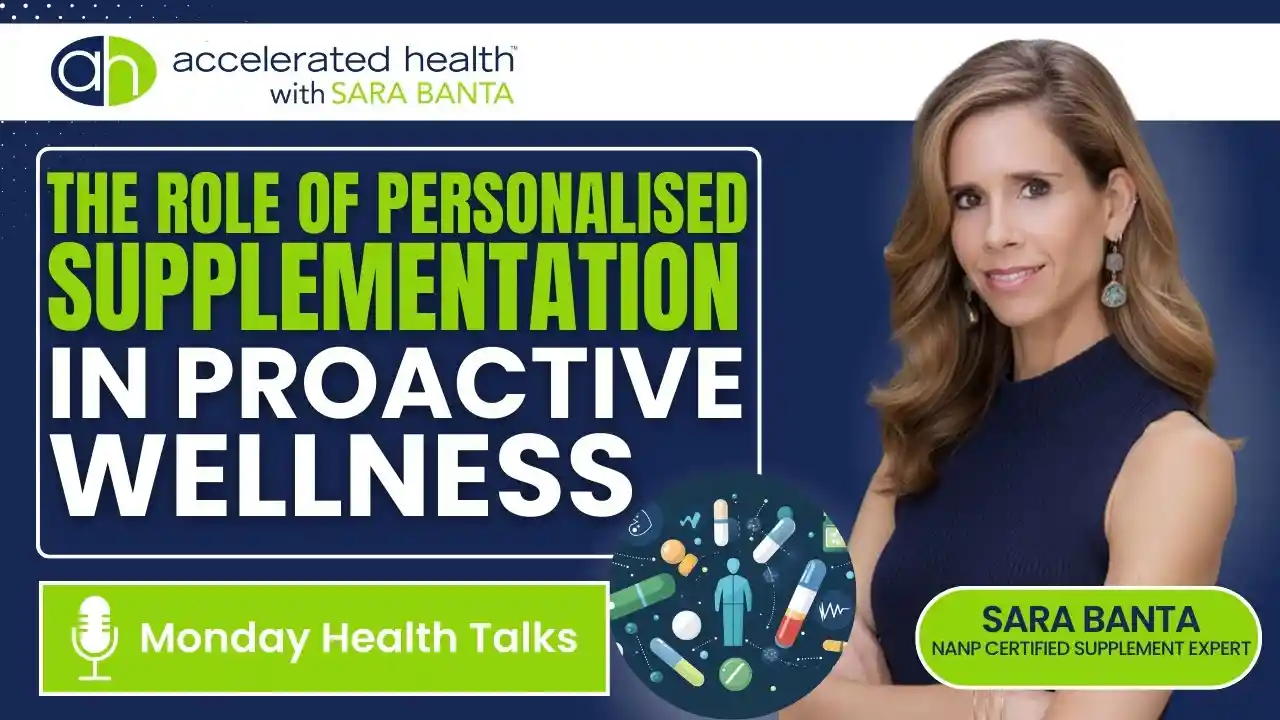 ah accelerated health™ with SARA BANTA

THE ROLE OF PERSONALISED SUPPLEMENTATION IN PROACTIVE WELLNESS

Monday Health Talks

SARA BANTA
NANP CERTIFIED SUPPLEMENT EXPERT